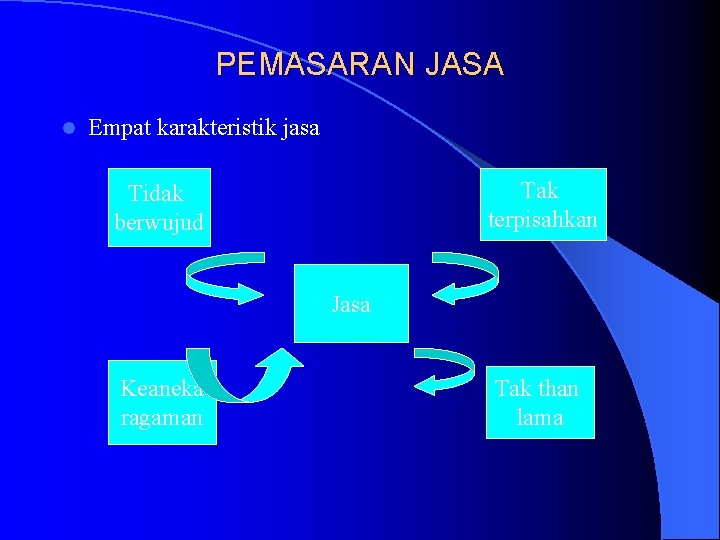 PEMASARAN JASA

Empat karakteristik jasa

Tidak berwujud

Tak terpisahkan

Jasa

Keaneka ragaman

Tak than lama